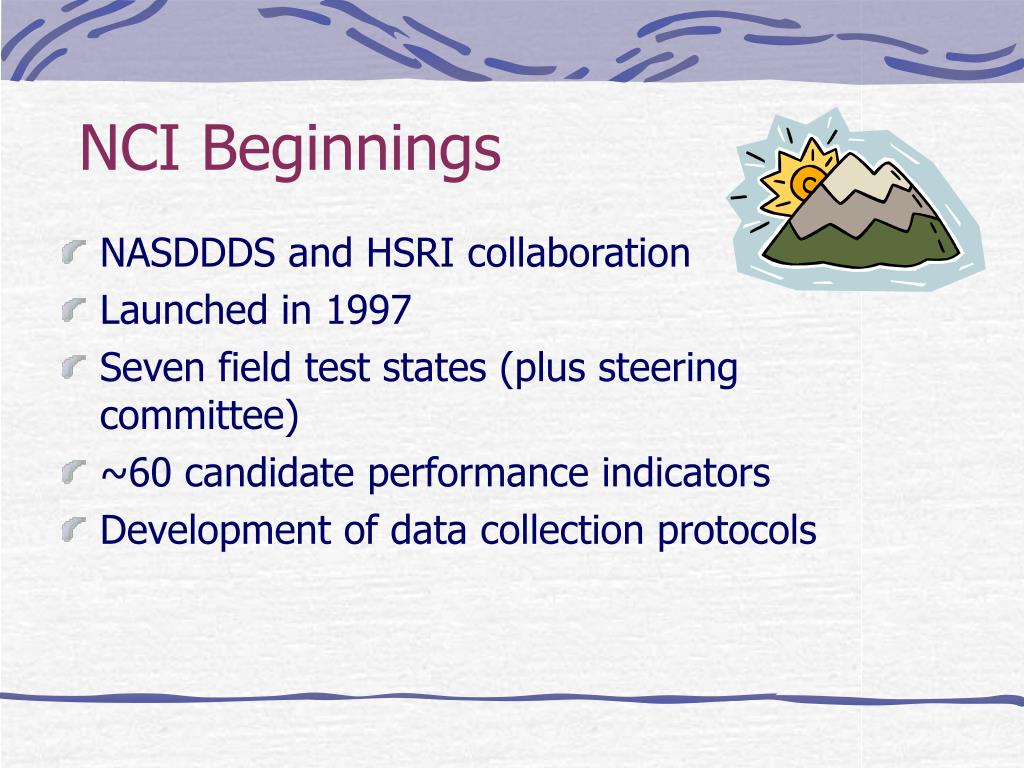 NCI Beginnings

NASDDDS and HSRI collaboration
Launched in 1997
Seven field test states (plus steering committee)
~60 candidate performance indicators
Development of data collection protocols